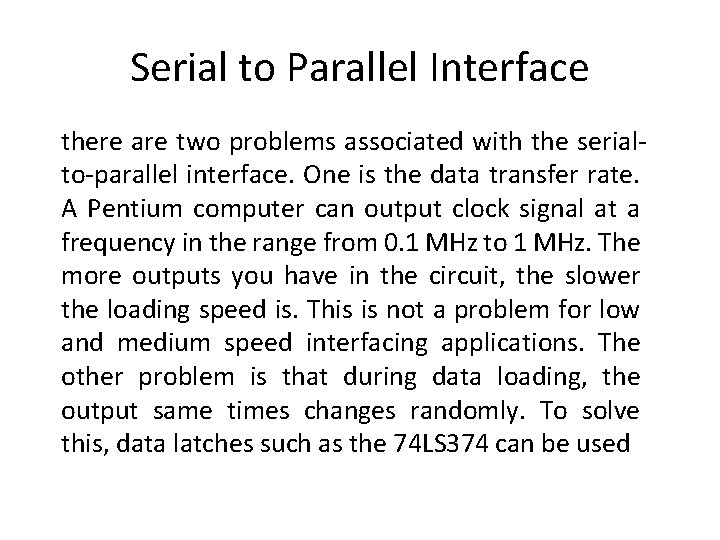 Serial to Parallel Interface

there are two problems associated with the serial-to-parallel interface. One is the data transfer rate. A Pentium computer can output clock signal at a frequency in the range from 0.1 MHz to 1 MHz. The more outputs you have in the circuit, the slower the loading speed is. This is not a problem for low and medium speed interfacing applications. The other problem is that during data loading, the output same times changes randomly. To solve this, data latches such as the 74LS374 can be used